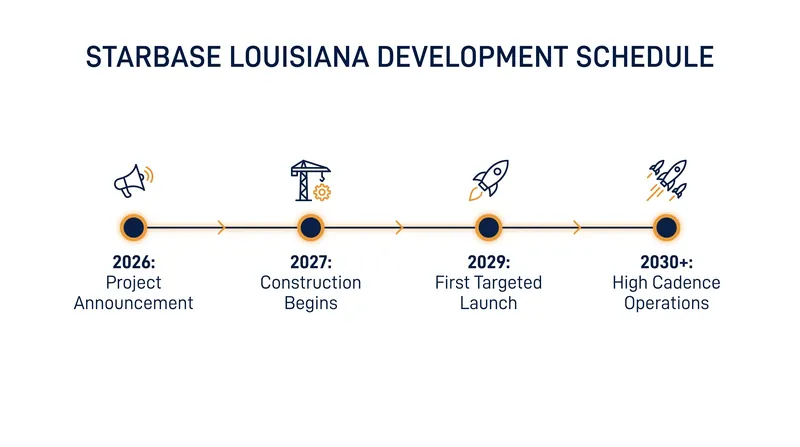 STARBASE LOUISIANA DEVELOPMENT SCHEDULE

2026:
Project Announcement

2027:
Construction Begins

2029:
First Targeted Launch

2030+:
High Cadence Operations